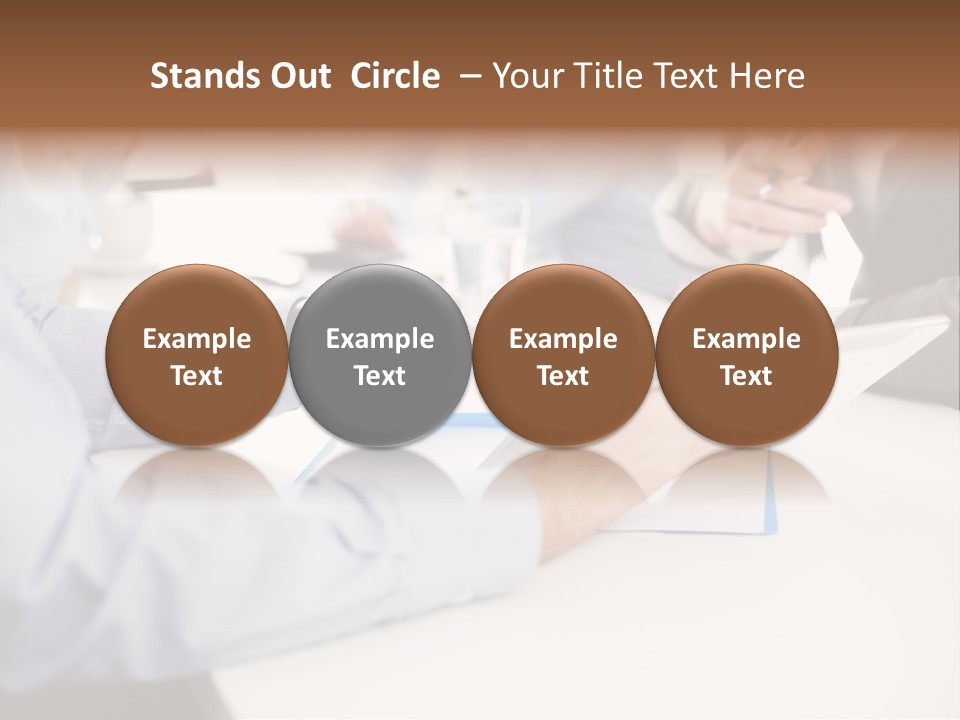 Stands Out Circle – Your Title Text Here

Example Text

Example Text

Example Text

Example Text